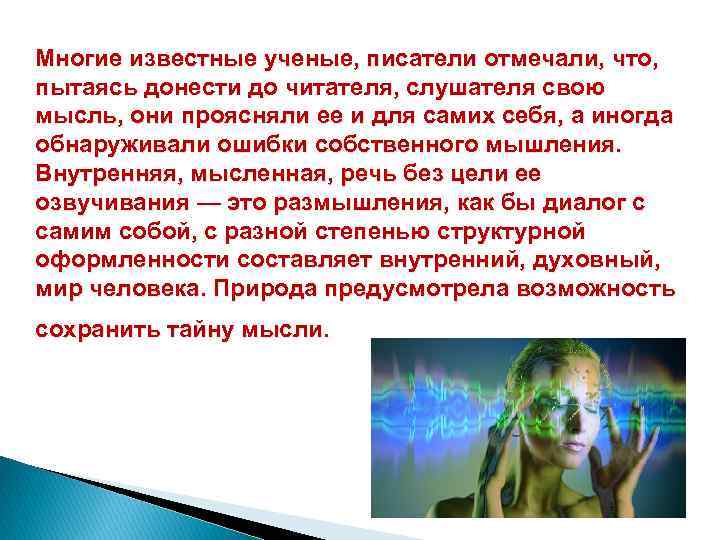 Многие известные ученые, писатели отмечали, что, пытаясь донести до читателя, слушателя свою мысль, они проясняли ее и для самих себя, а иногда обнаруживали ошибки собственного мышления. Внутренняя, мысленная, речь без цели ее озвучивания — это размышления, как бы диалог с самим собой, с разной степенью структурной оформленности составляет внутренний, духовный, мир человека. Природа предусмотрела возможность

сохранить тайну мысли.